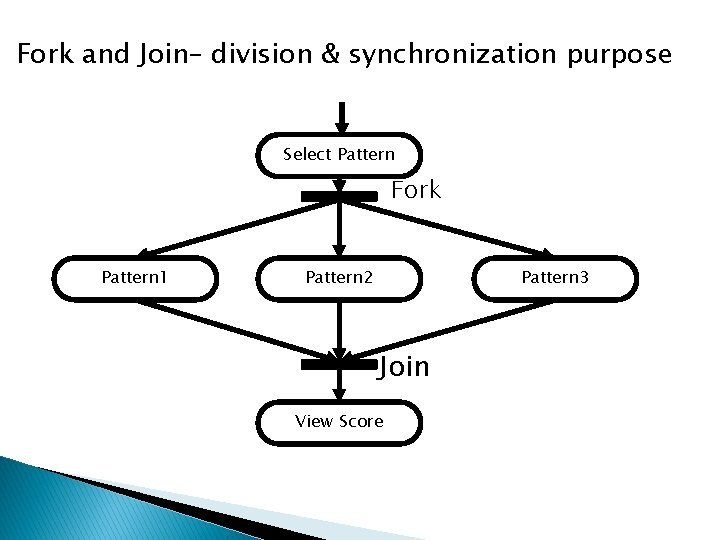 Fork and Join– division & synchronization purpose

Select Pattern

Fork

Pattern1

Pattern2

Pattern3

Join

View Score